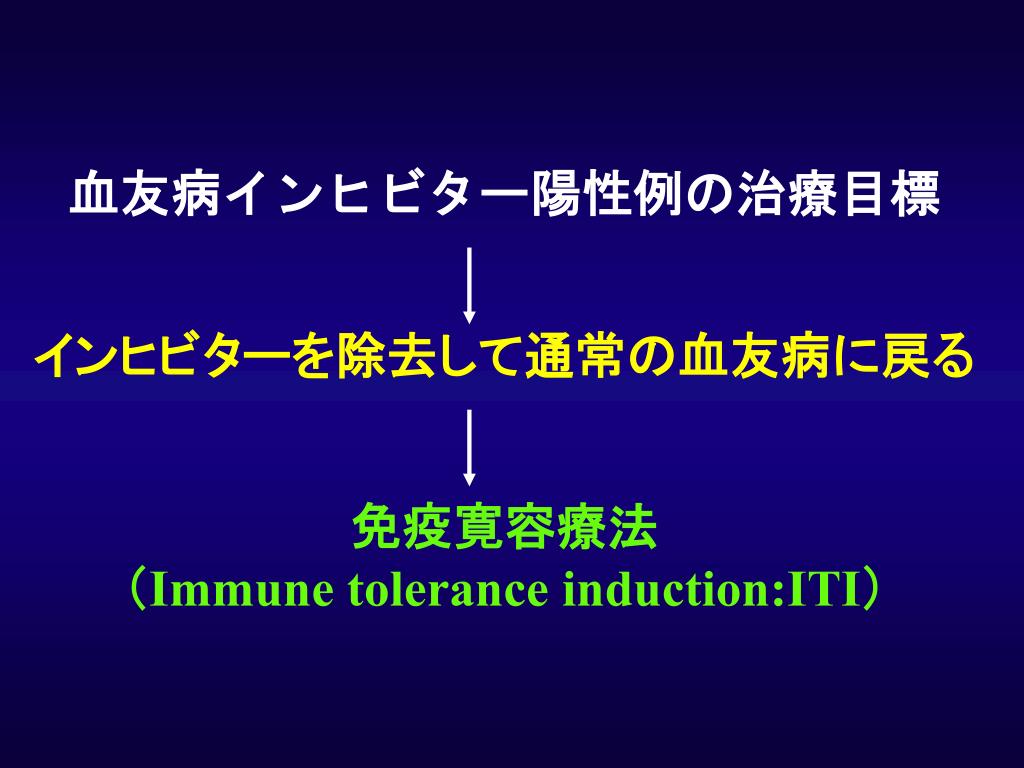 血友病インヒビター陽性例の治療目標

インヒビターを除去して通常の血友病に戻る

免疫寛容療法
（Immune tolerance induction:ITI）